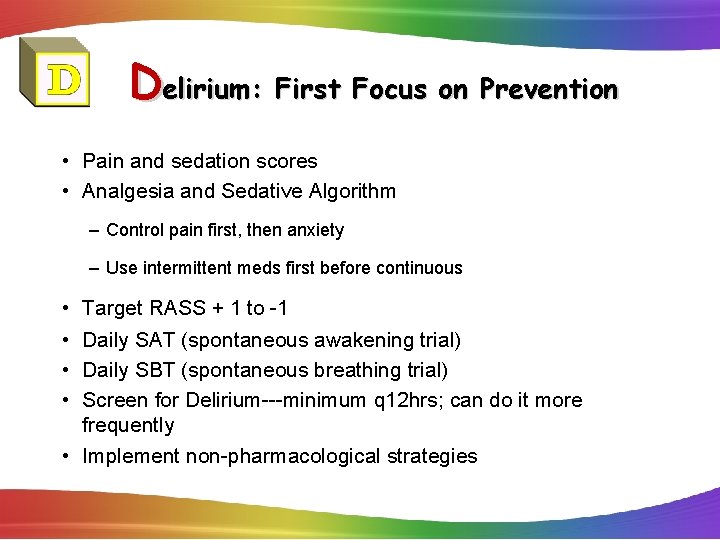 D

Delirium: First Focus on Prevention

• Pain and sedation scores
• Analgesia and Sedative Algorithm
– Control pain first, then anxiety
– Use intermittent meds first before continuous
• Target RASS + 1 to -1
• Daily SAT (spontaneous awakening trial)
• Daily SBT (spontaneous breathing trial)
• Screen for Delirium---minimum q12hrs; can do it more frequently
• Implement non-pharmacological strategies